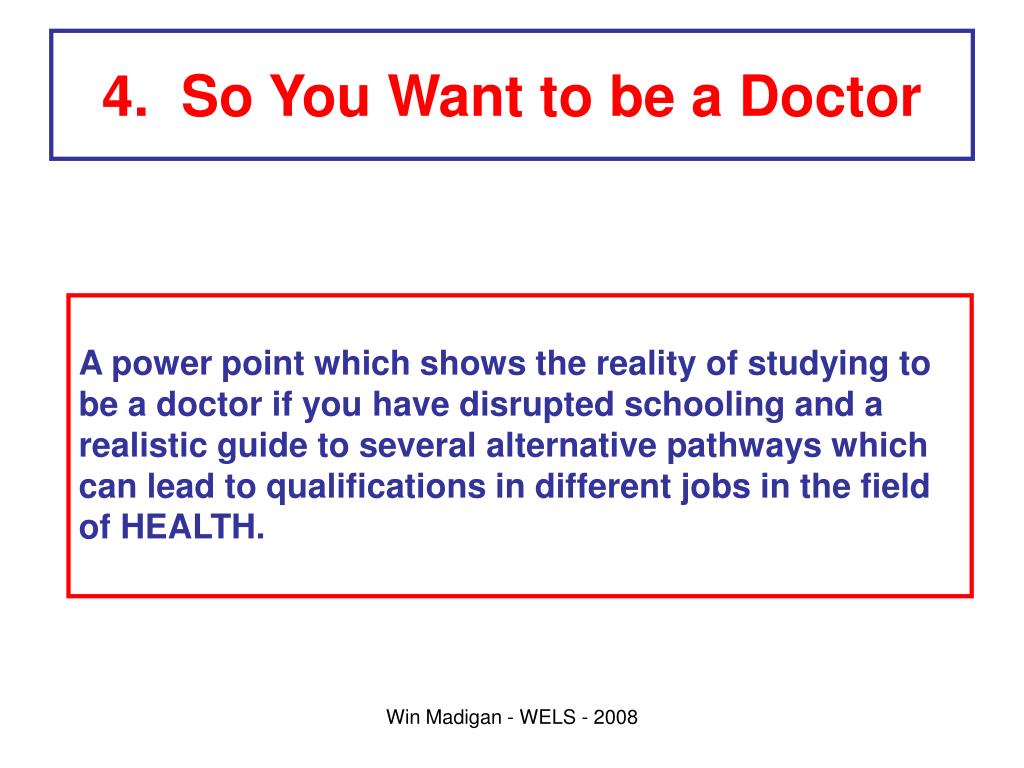 4. So You Want to be a Doctor

A power point which shows the reality of studying to be a doctor if you have disrupted schooling and a realistic guide to several alternative pathways which can lead to qualifications in different jobs in the field of HEALTH.

Win Madigan - WELS - 2008